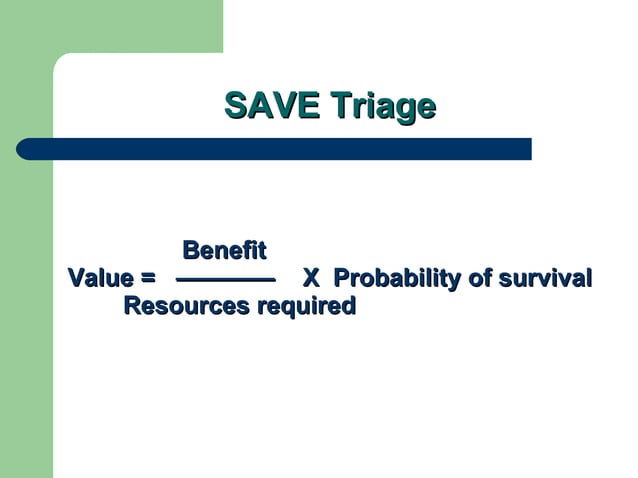 SAVE Triage

$\text{Value} = \frac{\text{Benefit}}{\text{Resources required}} \text{ X Probability of survival}$